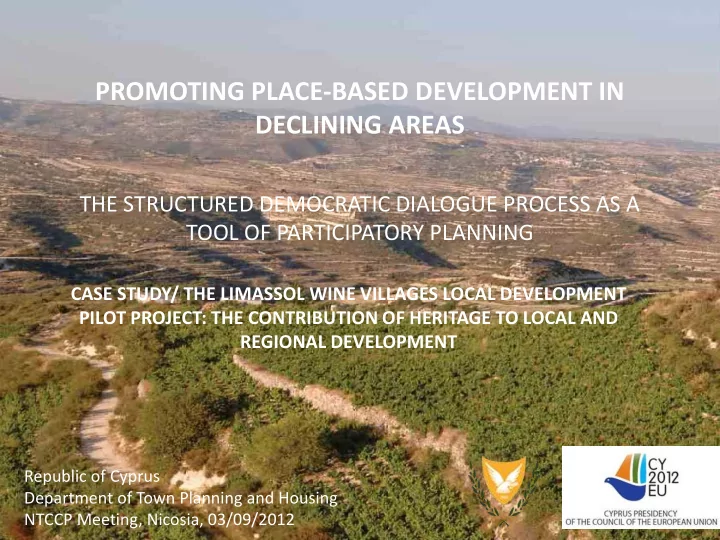 PROMOTING PLACE-BASED DEVELOPMENT IN DECLINING AREAS

THE STRUCTURED DEMOCRATIC DIALOGUE PROCESS AS A TOOL OF PARTICIPATORY PLANNING

CASE STUDY/ THE LIMASSOL WINE VILLAGES LOCAL DEVELOPMENT PILOT PROJECT: THE CONTRIBUTION OF HERITAGE TO LOCAL AND REGIONAL DEVELOPMENT

Republic of Cyprus
Department of Town Planning and Housing
NTCCP Meeting, Nicosia, 03/09/2012

CY 2012 EU
CYPRUS PRESIDENCY OF THE COUNCIL OF THE EUROPEAN UNION